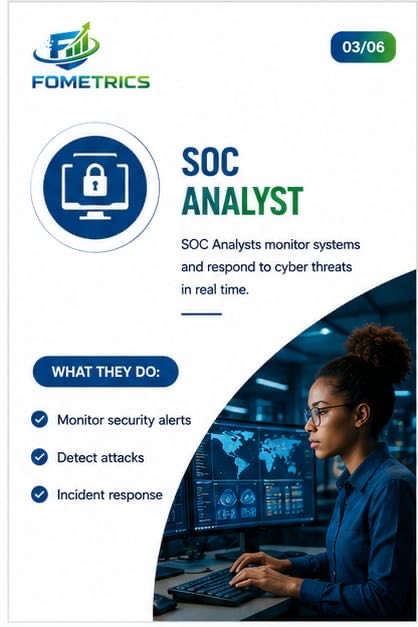 FOMETRICS

03/06

SOC
ANALYST

SOC Analysts monitor systems and respond to cyber threats in real time.

WHAT THEY DO:

Monitor security alerts

Detect attacks

Incident response